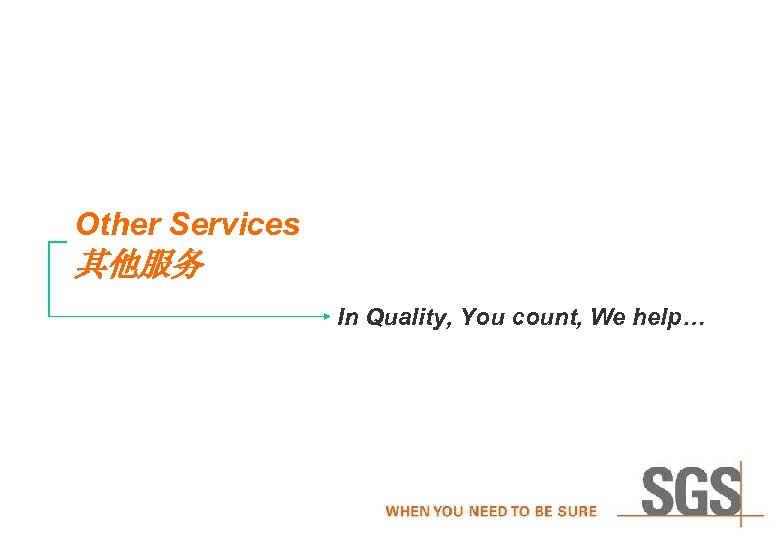 Other Services
其他服务

In Quality, You count, We help…

WHEN YOU NEED TO BE SURE

SGS